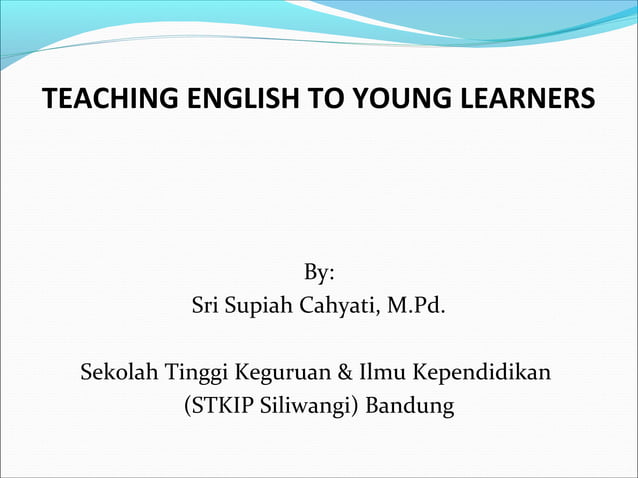 TEACHING ENGLISH TO YOUNG LEARNERS

By:
Sri Supiah Cahyati, M.Pd.

Sekolah Tinggi Keguruan & Ilmu Kependidikan
(STKIP Siliwangi) Bandung